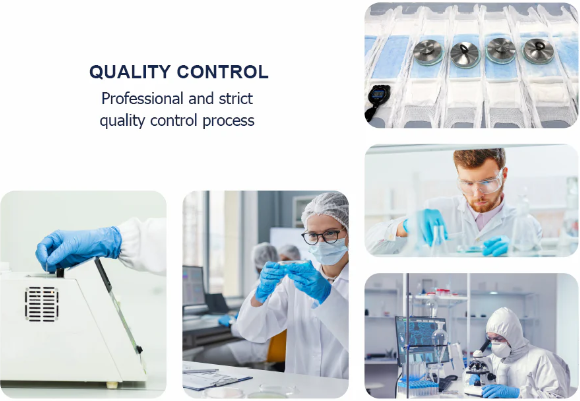 QUALITY CONTROL

Professional and strict quality control process